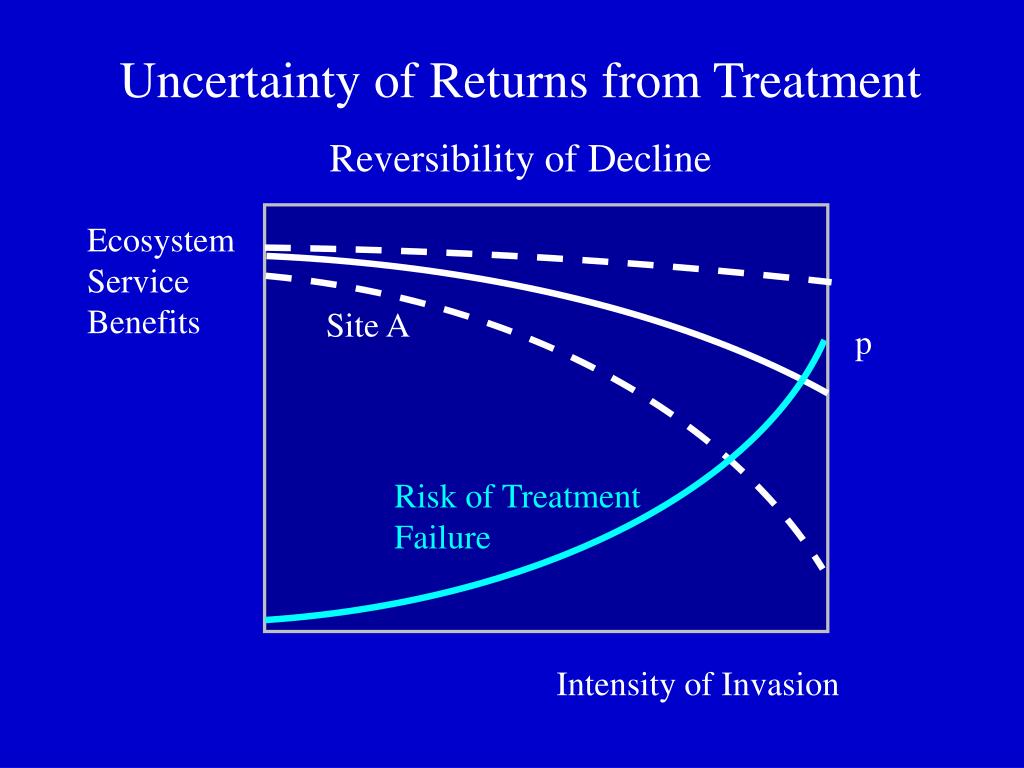 Uncertainty of Returns from Treatment

Reversibility of Decline

Ecosystem Service Benefits

Site A

p

Risk of Treatment Failure

Intensity of Invasion